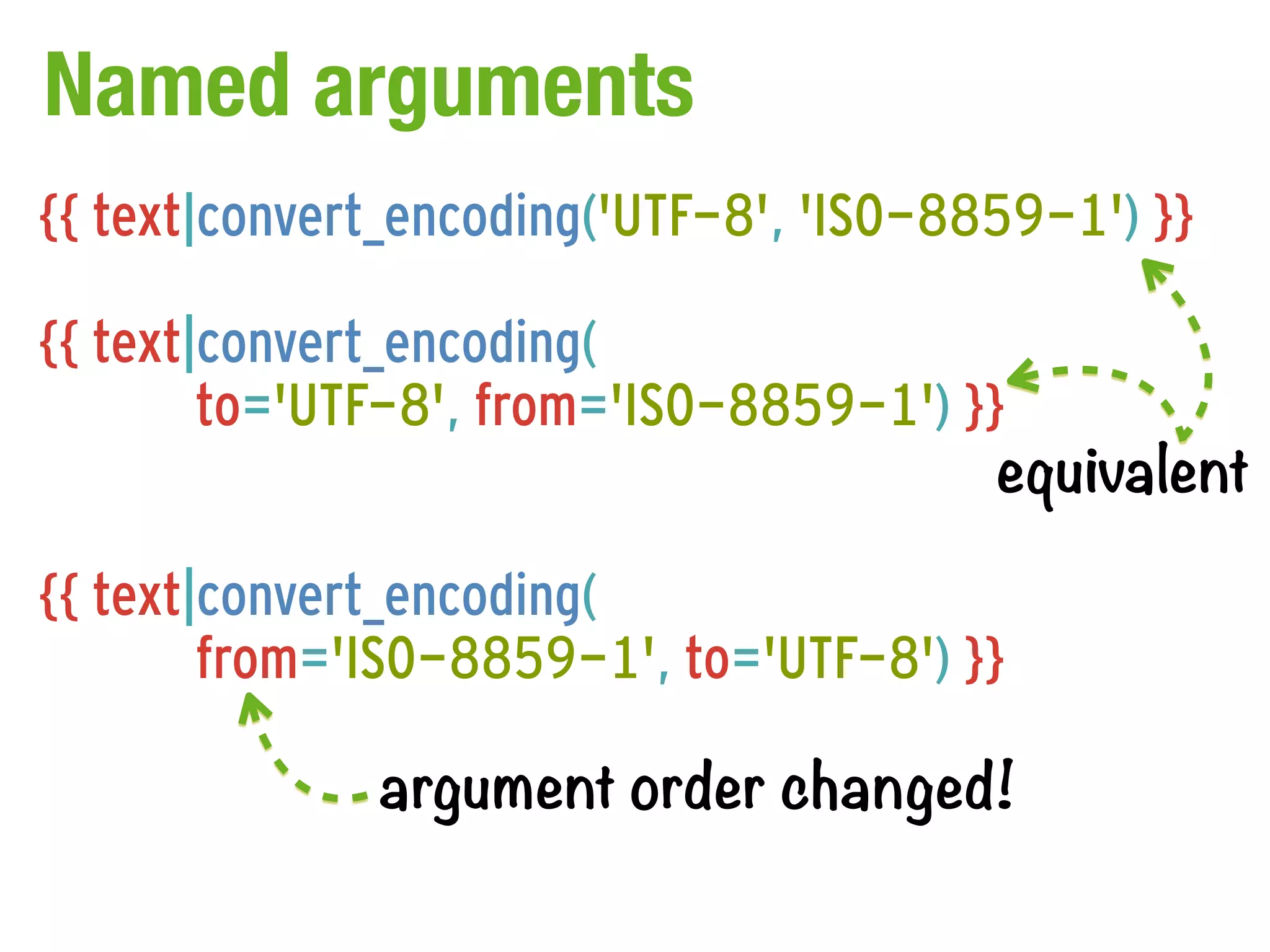 Named arguments

{{ text|convert_encoding('UTF-8', 'ISO-8859-1') }}

{{ text|convert_encoding(
to='UTF-8', from='ISO-8859-1') }}

equivalent

{{ text|convert_encoding(
from='ISO-8859-1', to='UTF-8') }}

argument order changed!